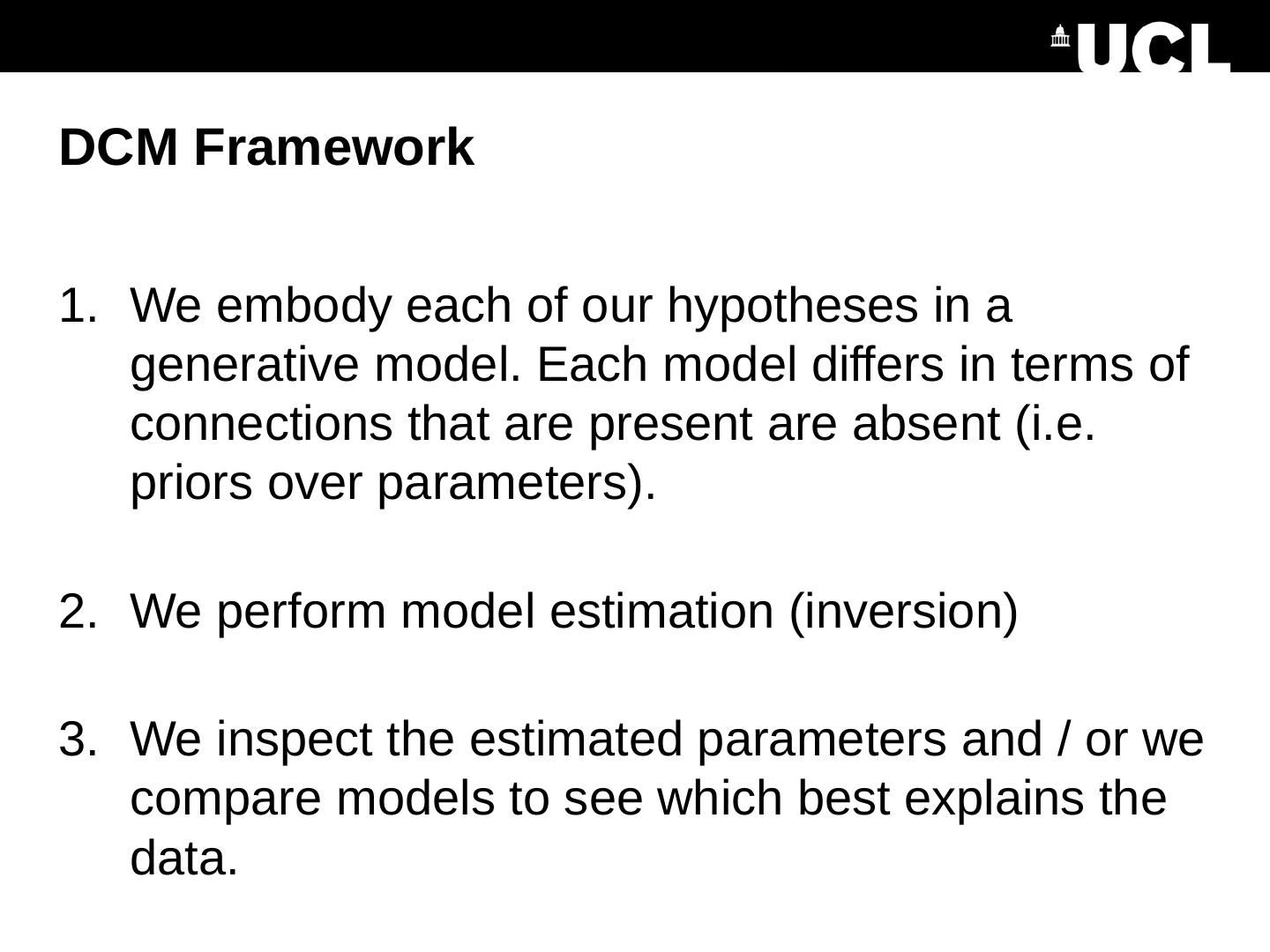 UCL

DCM Framework

1. We embody each of our hypotheses in a generative model. Each model differs in terms of connections that are present are absent (i.e. priors over parameters).

2. We perform model estimation (inversion)

3. We inspect the estimated parameters and / or we compare models to see which best explains the data.